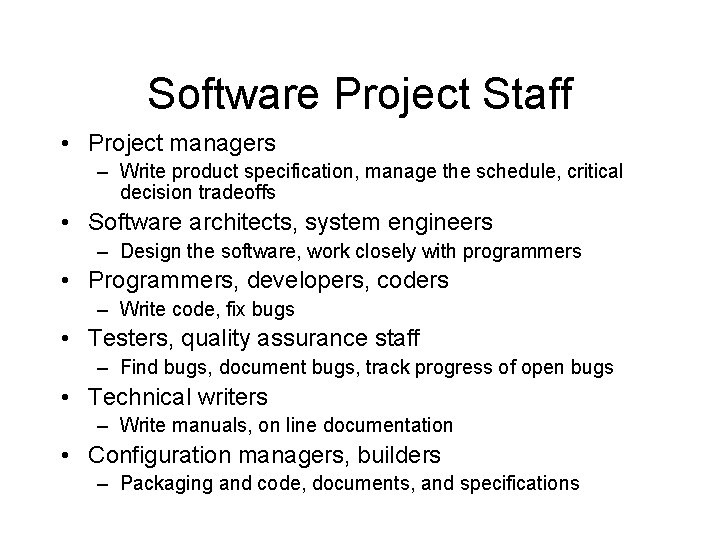 Software Project Staff

• Project managers
– Write product specification, manage the schedule, critical decision tradeoffs
• Software architects, system engineers
– Design the software, work closely with programmers
• Programmers, developers, coders
– Write code, fix bugs
• Testers, quality assurance staff
– Find bugs, document bugs, track progress of open bugs
• Technical writers
– Write manuals, on line documentation
• Configuration managers, builders
– Packaging and code, documents, and specifications